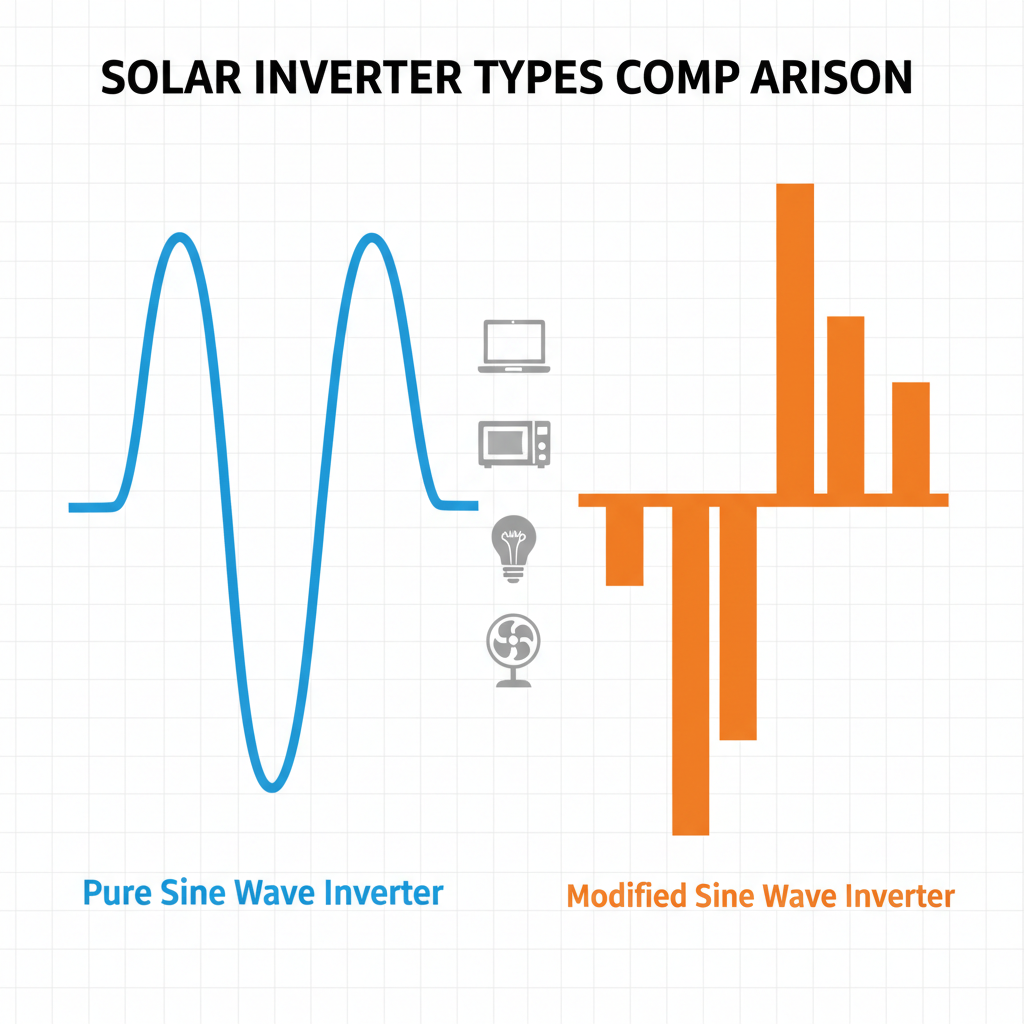 SOLAR INVERTER TYPES COMP ARISON

Pure Sine Wave Inverter

Modified Sine Wave Inverter